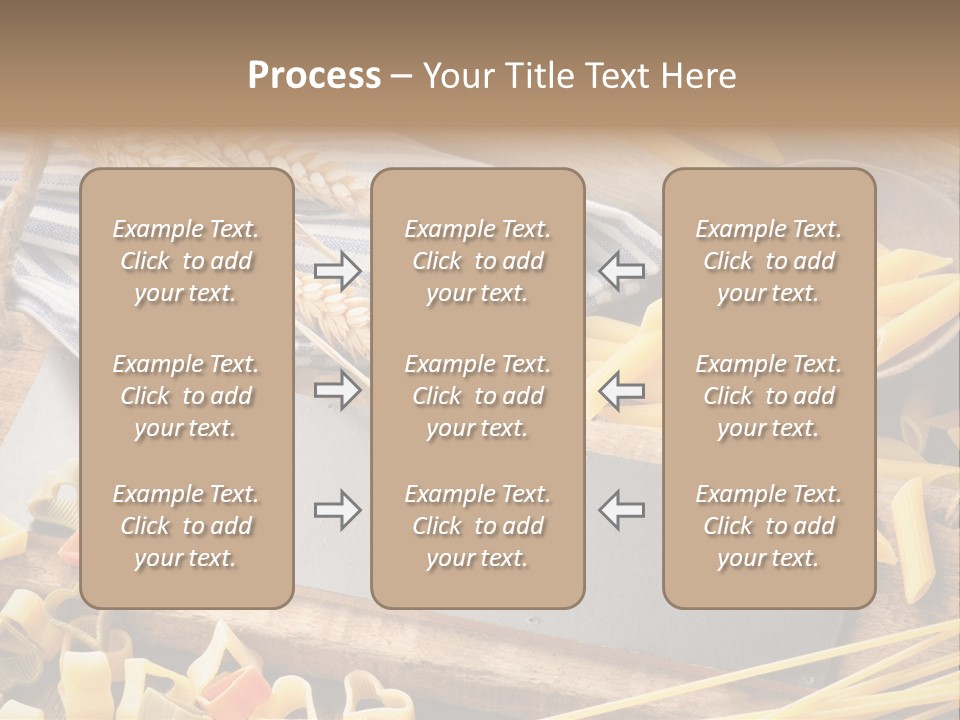 Process – Your Title Text Here

Example Text. Click to add your text.

Example Text. Click to add your text.

Example Text. Click to add your text.

Example Text. Click to add your text.

Example Text. Click to add your text.

Example Text. Click to add your text.

Example Text. Click to add your text.

Example Text. Click to add your text.

Example Text. Click to add your text.